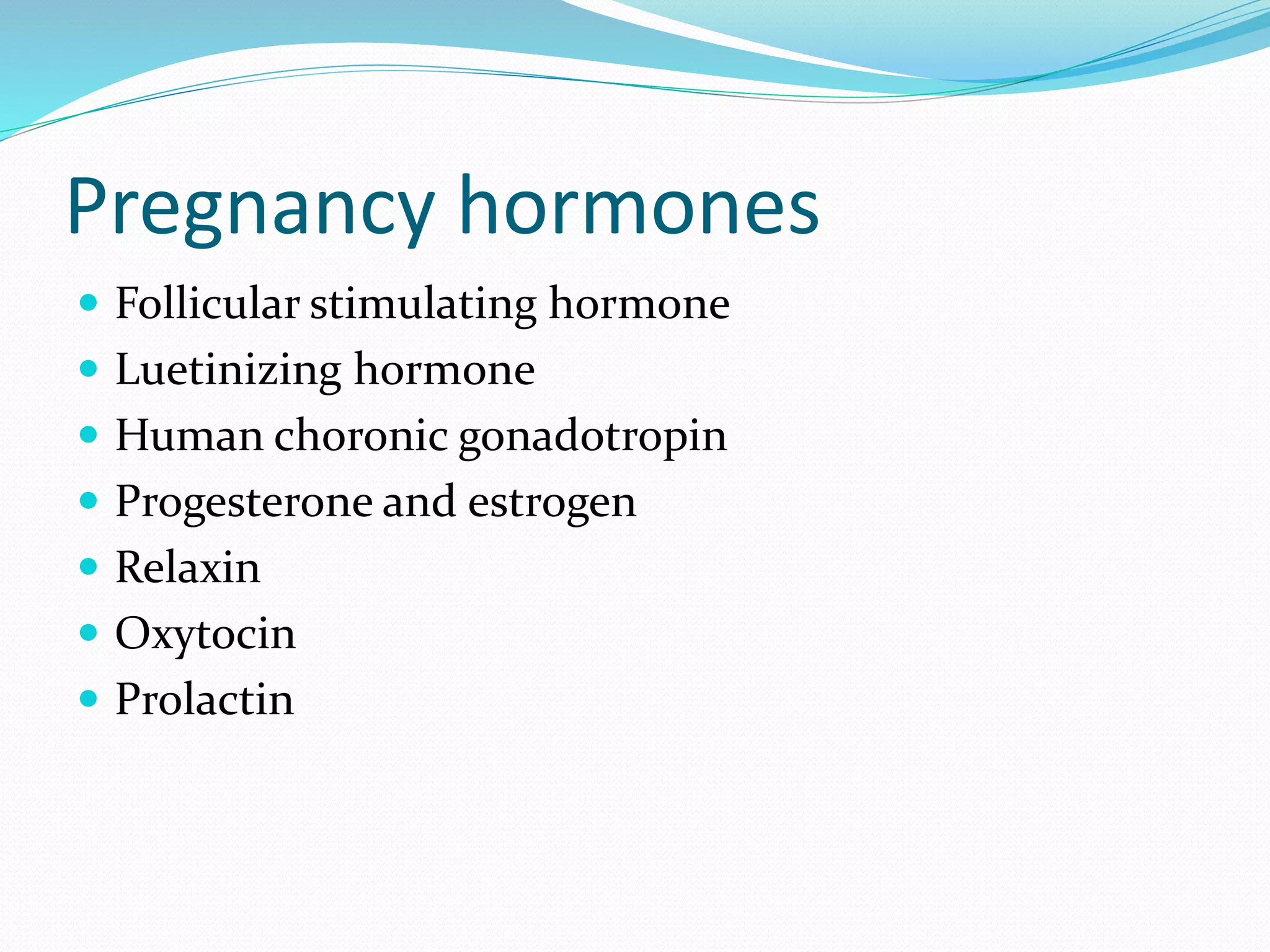 Pregnancy hormones

- Follicular stimulating hormone
- Luetinizing hormone
- Human choronic gonadotropin
- Progesterone and estrogen
- Relaxin
- Oxytocin
- Prolactin